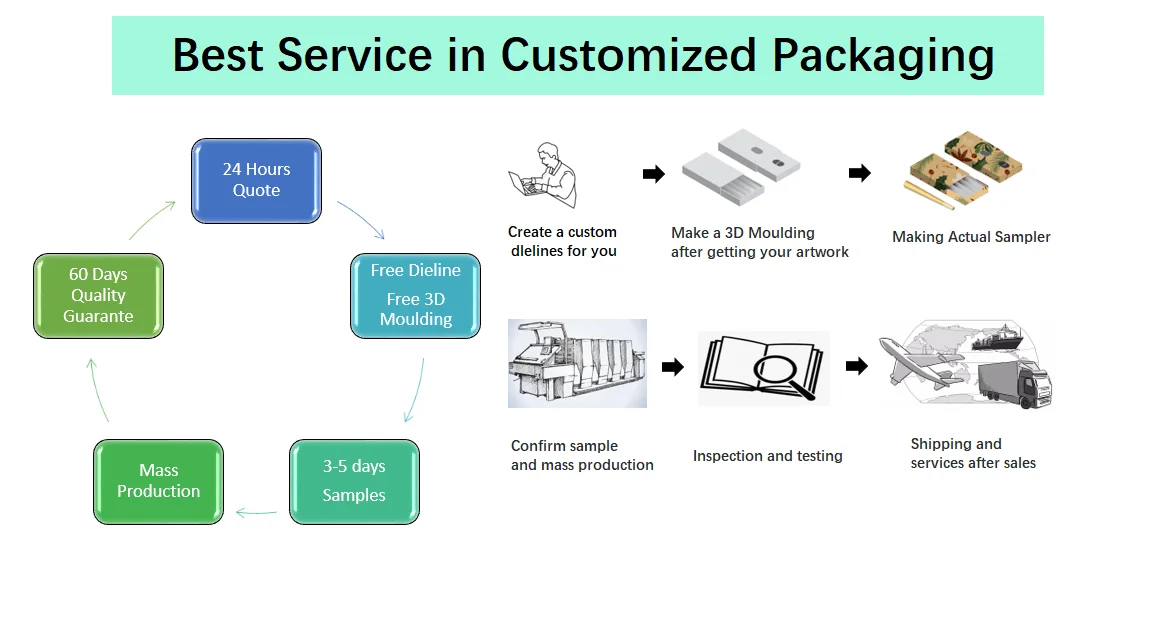 Best Service in Customized Packaging

24 Hours Quote

Free Dieline
Free 3D Moulding

3-5 days Samples

Mass Production

60 Days Quality Guarante

Create a custom dlelines for you

Make a 3D Moulding after getting your artwork

Making Actual Sampler

Confirm sample and mass production

Inspection and testing

Shipping and services after sales